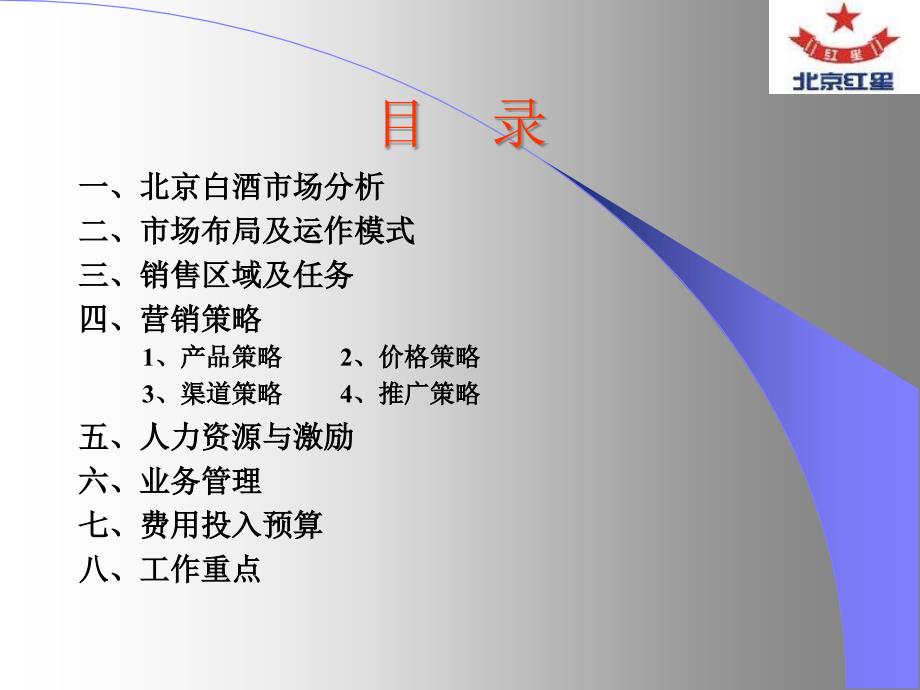 红星
北京红星

目 录

一、北京白酒市场分析
二、市场布局及运作模式
三、销售区域及任务
四、营销策略
1、产品策略 2、价格策略
3、渠道策略 4、推广策略
五、人力资源与激励
六、业务管理
七、费用投入预算
八、工作重点